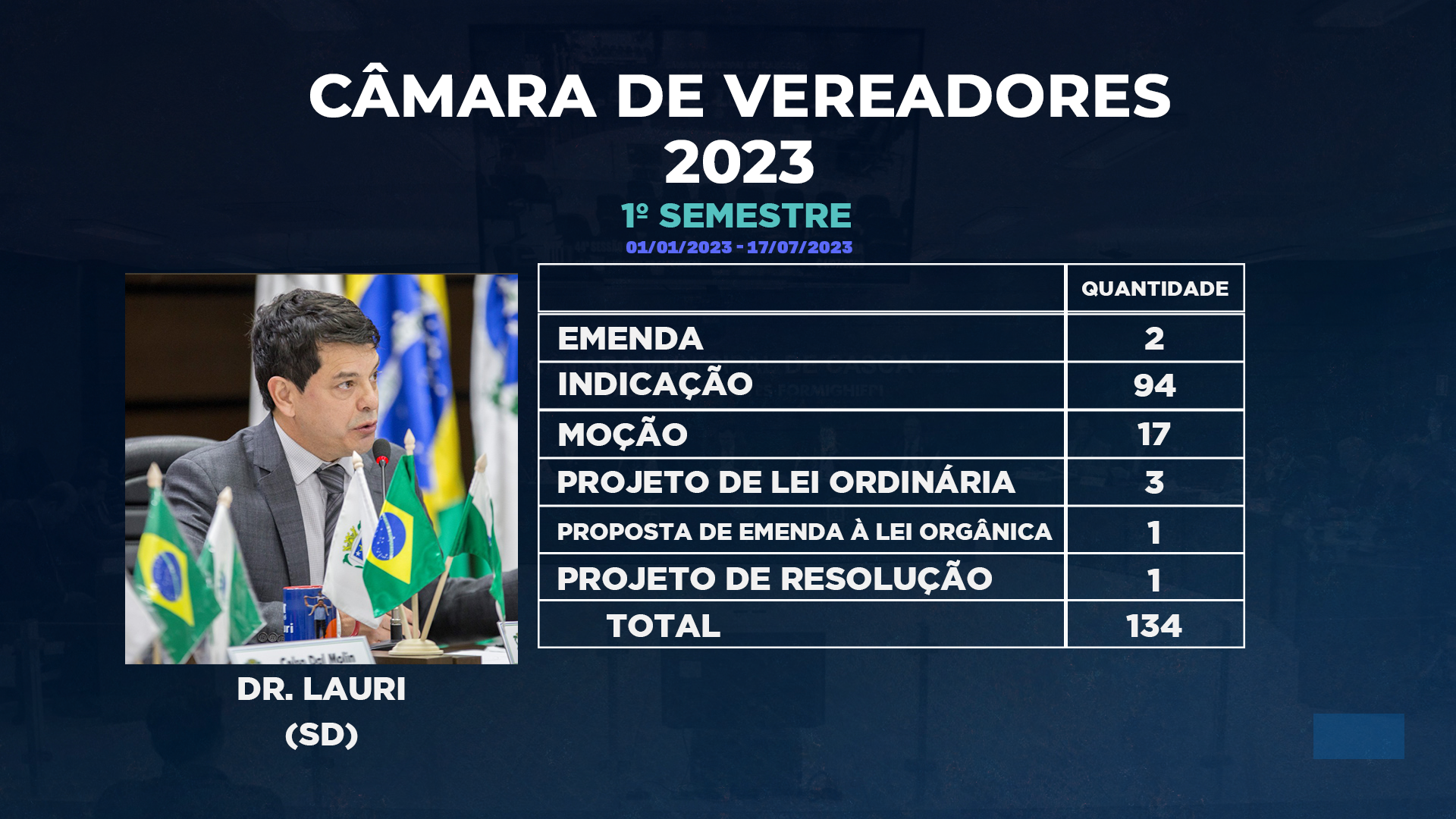 CÂMARA DE VEREADORES
2023

1º SEMESTRE
01/01/2023 - 17/07/2023

DR. LAURI
(SD)

| | QUANTIDADE |
|---|---|
| EMENDA | 2 |
| INDICAÇÃO | 94 |
| MOÇÃO | 17 |
| PROJETO DE LEI ORDINÁRIA | 3 |
| PROPOSTA DE EMENDA À LEI ORGÂNICA | 1 |
| PROJETO DE RESOLUÇÃO | 1 |
| TOTAL | 134 |